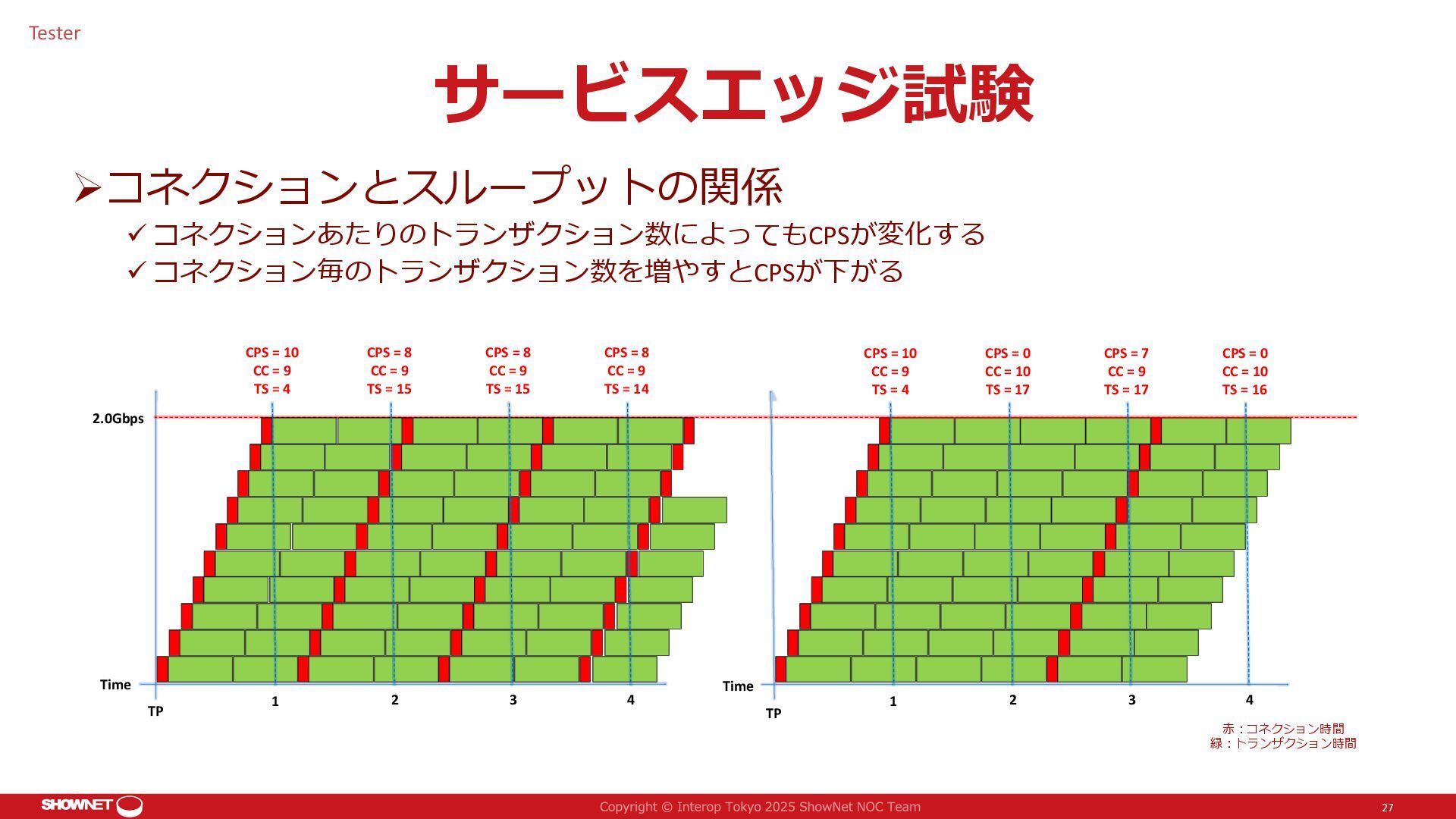 Tester

サービスエッジ試験

➢コネクションとスループットの関係

✓コネクションあたりのトランザクション数によってもCPSが変化する

✓コネクション毎のトランザクション数を増やすとCPSが下がる

CPS = 10
CC = 9
TS = 4

CPS = 8
CC = 9
TS = 15

CPS = 8
CC = 9
TS = 15

CPS = 8
CC = 9
TS = 14

2.0Gbps

Time

TP

1

2

3

4

CPS = 10
CC = 9
TS = 4

CPS = 0
CC = 10
TS = 17

CPS = 7
CC = 9
TS = 17

CPS = 0
CC = 10
TS = 16

Time

TP

1

2

3

4

赤：コネクション時間
緑：トランザクション時間

SHOWNET

Copyright © Interop Tokyo 2025 ShowNet NOC Team

27